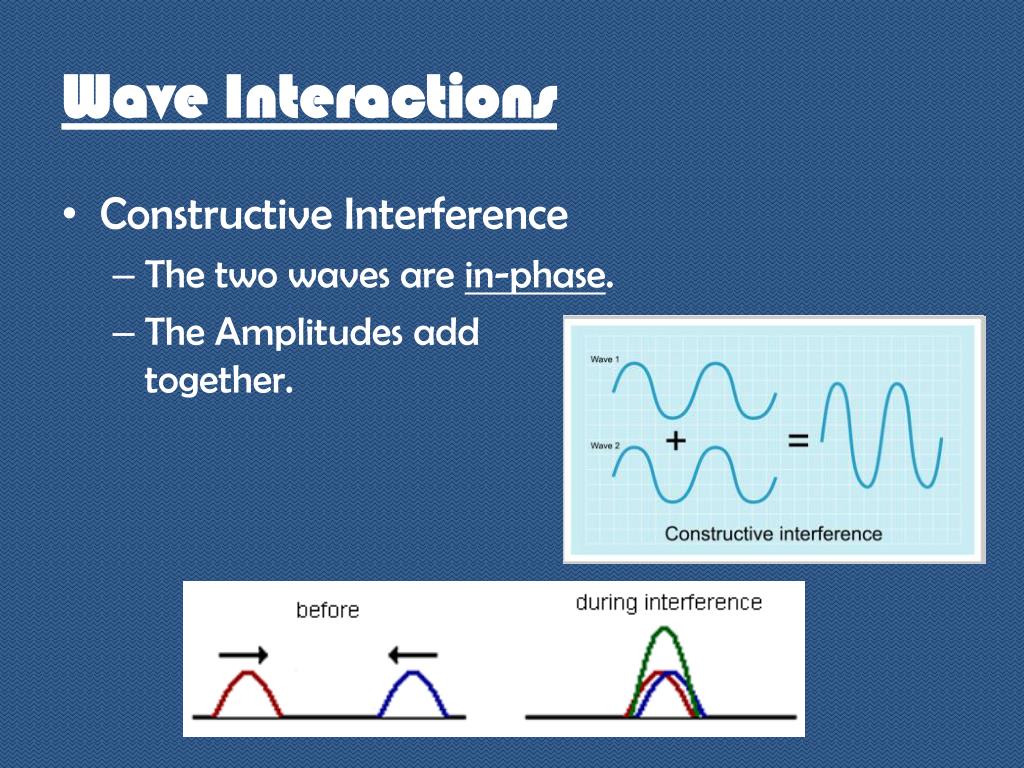 Wave Interactions

• Constructive Interference
– The two waves are in-phase.
– The Amplitudes add together.

Wave 1
Wave 2
+
=
Constructive interference

before
during interference